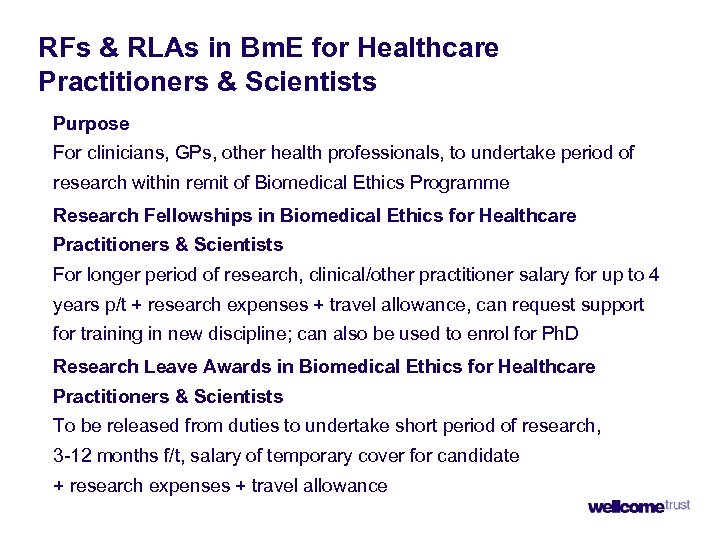 RFs & RLAs in BmE for Healthcare Practitioners & Scientists

Purpose

For clinicians, GPs, other health professionals, to undertake period of research within remit of Biomedical Ethics Programme

Research Fellowships in Biomedical Ethics for Healthcare Practitioners & Scientists

For longer period of research, clinical/other practitioner salary for up to 4 years p/t + research expenses + travel allowance, can request support for training in new discipline; can also be used to enrol for PhD

Research Leave Awards in Biomedical Ethics for Healthcare Practitioners & Scientists

To be released from duties to undertake short period of research, 3-12 months f/t, salary of temporary cover for candidate + research expenses + travel allowance

wellcome trust